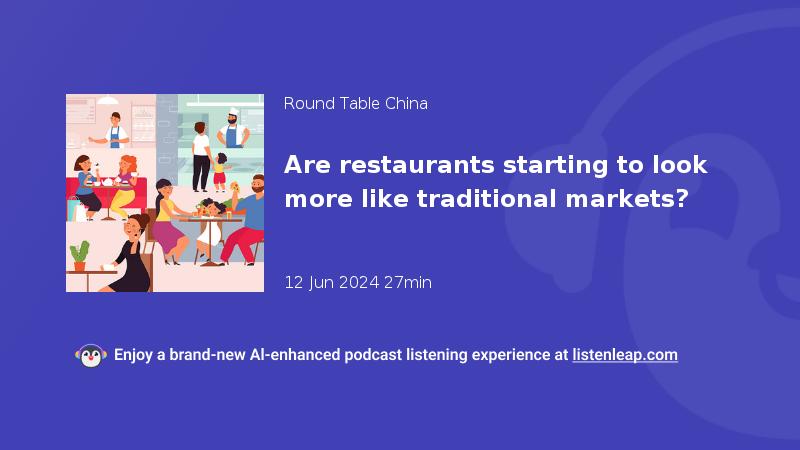 Round Table China

Are restaurants starting to look more like traditional markets?

12 Jun 2024 27min

Enjoy a brand-new AI-enhanced podcast listening experience at listenleap.com